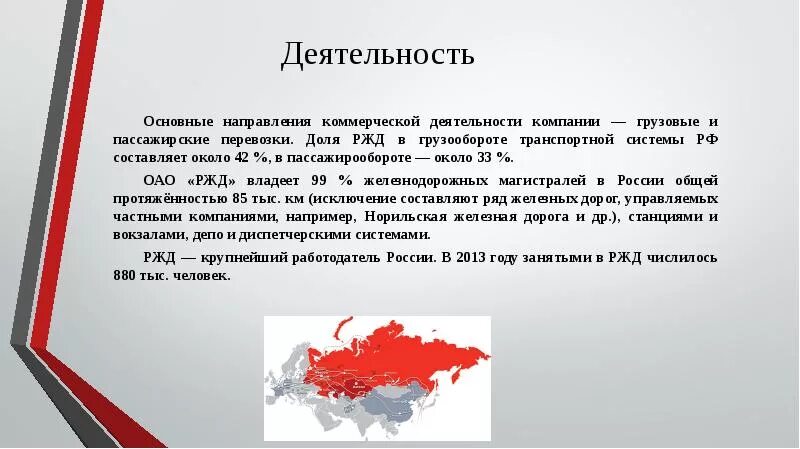 Деятельность

Основные направления коммерческой деятельности компании — грузовые и пассажирские перевозки. Доля РЖД в грузообороте транспортной системы РФ составляет около 42 %, в пассажирообороте — около 33 %.

ОАО «РЖД» владеет 99 % железнодорожных магистралей в России общей протяжённостью 85 тыс. км (исключение составляют ряд железных дорог, управляемых частными компаниями, например, Норильская железная дорога и др.), станциями и вокзалами, депо и диспетчерскими системами.

РЖД — крупнейший работодатель России. В 2013 году занятыми в РЖД числилось 880 тыс. человек.